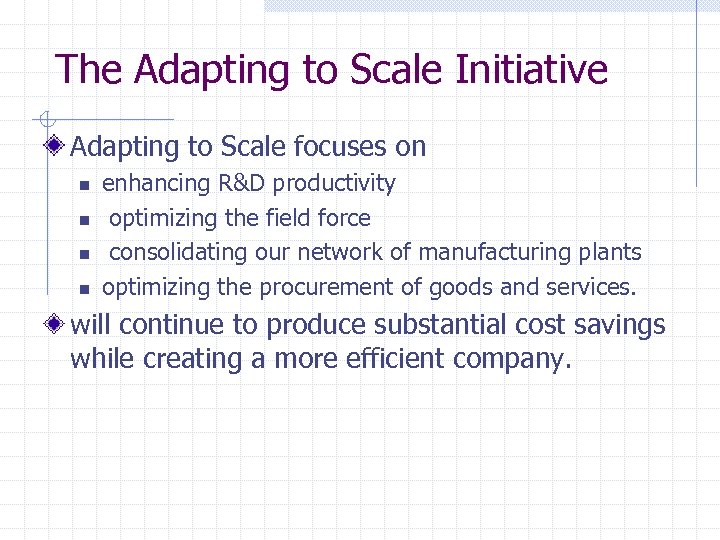 The Adapting to Scale Initiative

Adapting to Scale focuses on

enhancing R&D productivity

optimizing the field force

consolidating our network of manufacturing plants

optimizing the procurement of goods and services.

will continue to produce substantial cost savings while creating a more efficient company.